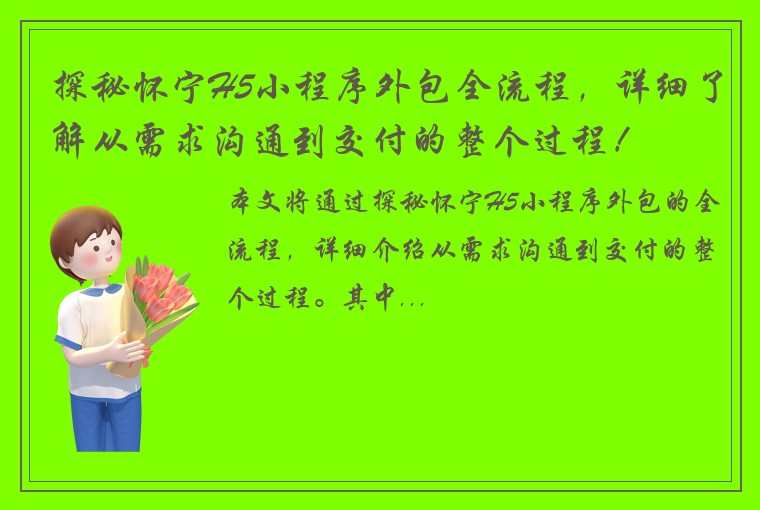 探秘怀宁H5小程序外包全流程，详细了解从需求沟通到交付的整个过程！

本文将通过探秘怀宁H5小程序外包的全流程，详细介绍从需求沟通到交付的整个过程。其中...